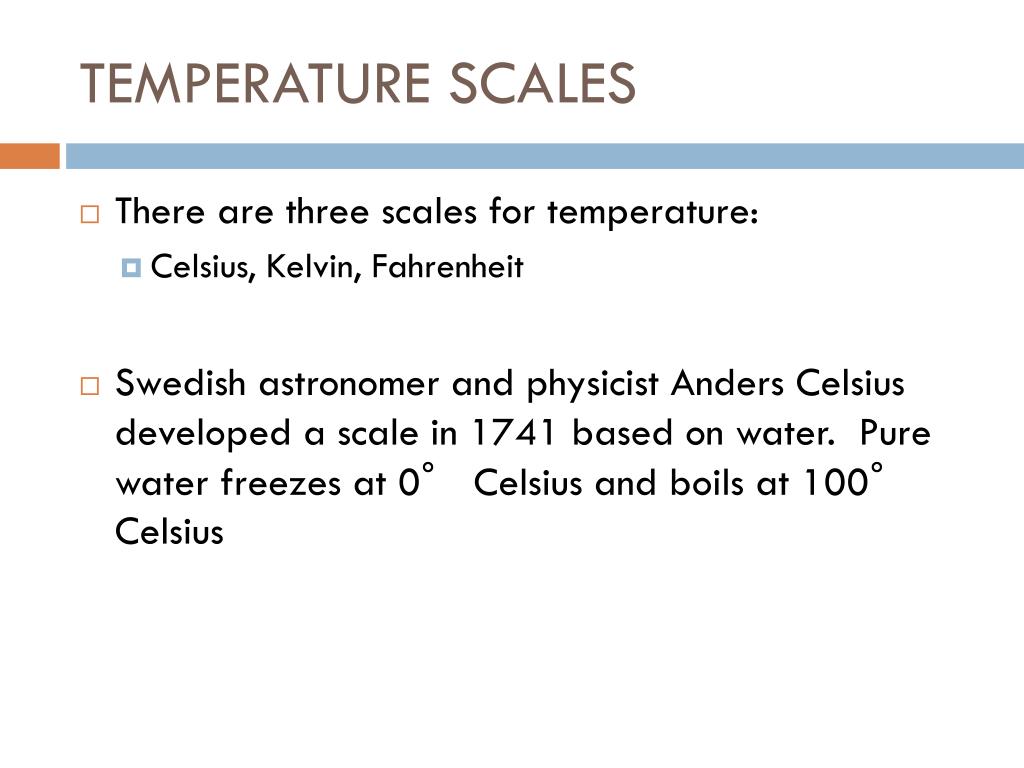 TEMPERATURE SCALES

There are three scales for temperature:

Celsius, Kelvin, Fahrenheit

Swedish astronomer and physicist Anders Celsius developed a scale in 1741 based on water. Pure water freezes at 0˚ Celsius and boils at 100˚ Celsius